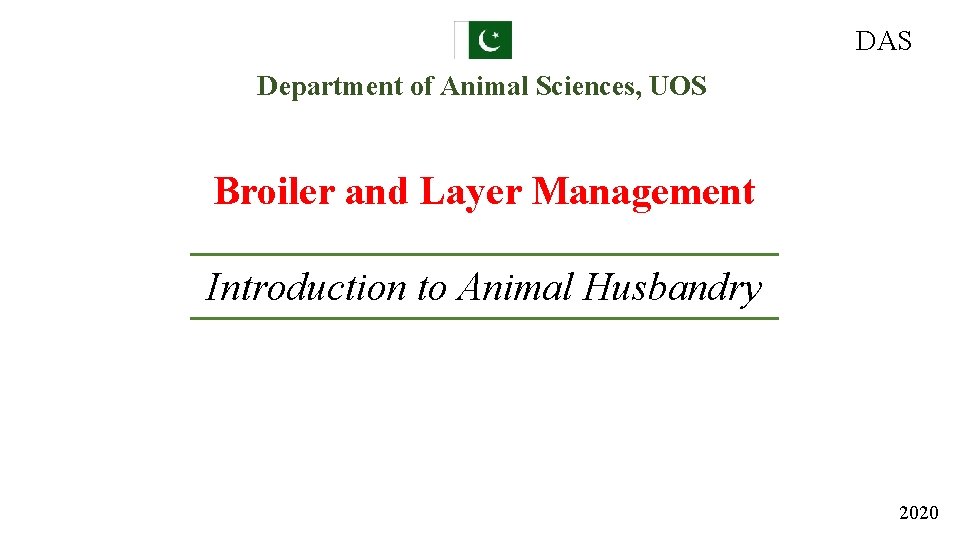 DAS

Department of Animal Sciences, UOS

Broiler and Layer Management

Introduction to Animal Husbandry

2020